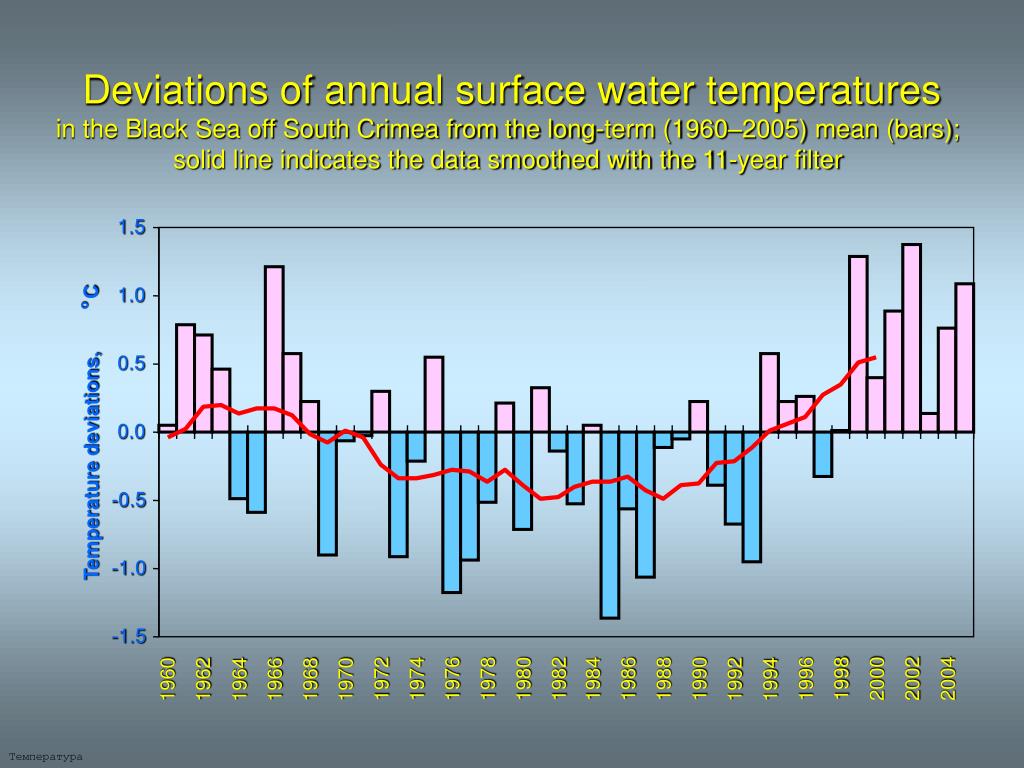 Deviations of annual surface water temperatures
in the Black Sea off South Crimea from the long-term (1960–2005) mean (bars); solid line indicates the data smoothed with the 11-year filter

Temperature deviations, °C

1.5
1.0
0.5
0.0
-0.5
-1.0
-1.5

1960 1962 1964 1966 1968 1970 1972 1974 1976 1978 1980 1982 1984 1986 1988 1990 1992 1994 1996 1998 2000 2002 2004

Температура